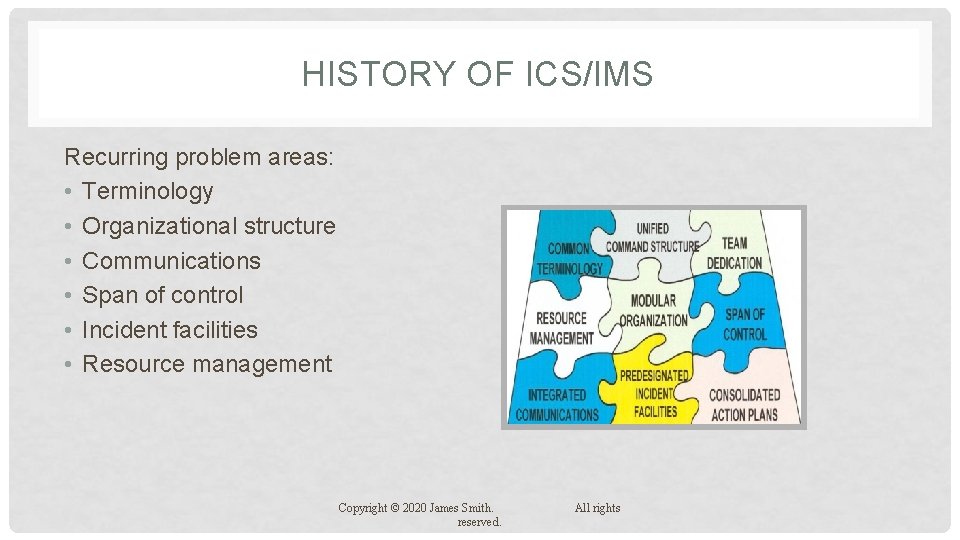 HISTORY OF ICS/IMS

Recurring problem areas:
• Terminology
• Organizational structure
• Communications
• Span of control
• Incident facilities
• Resource management

COMMON TERMINOLOGY
UNIFIED COMMAND STRUCTURE
TEAM DEDICATION
RESOURCE MANAGEMENT
MODULAR ORGANIZATION
SPAN OF CONTROL
INTEGRATED COMMUNICATIONS
PREDESIGNATED INCIDENT FACILITIES
CONSOLIDATED ACTION PLANS

Copyright © 2020 James Smith. All rights reserved.